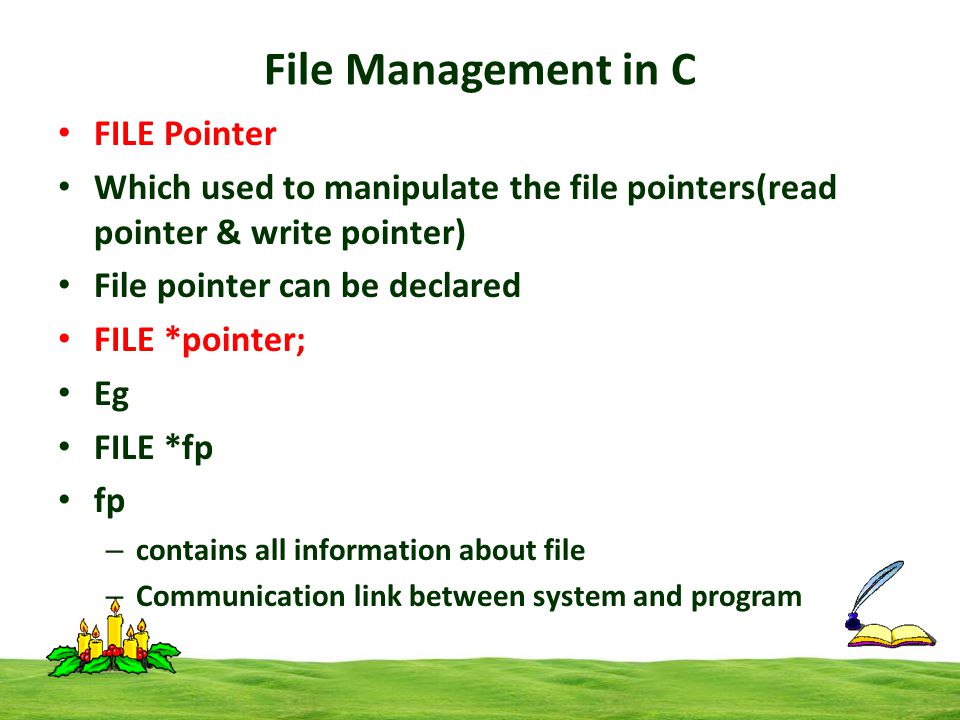 File Management in C

• FILE Pointer
• Which used to manipulate the file pointers(read pointer & write pointer)
• File pointer can be declared
• FILE *pointer;
• Eg
• FILE *fp
• fp
– contains all information about file
– Communication link between system and program